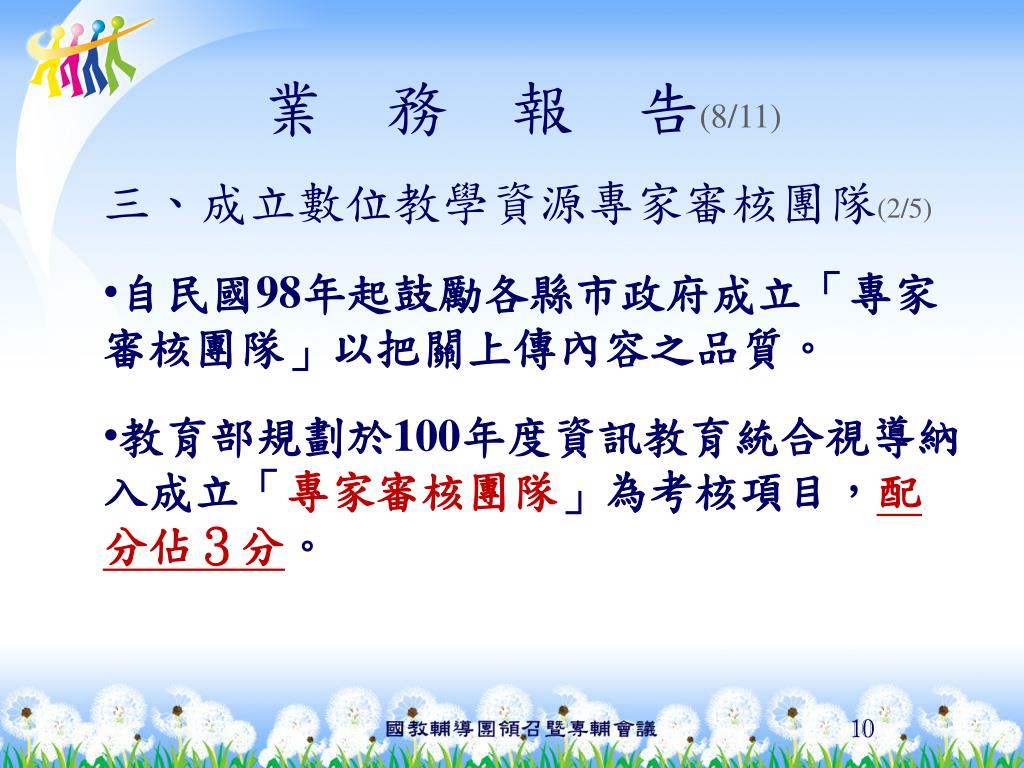 業　務　報　告(8/11)

三、成立數位教學資源專家審核團隊(2/5)

•自民國98年起鼓勵各縣市政府成立「專家審核團隊」以把關上傳內容之品質。

•教育部規劃於100年度資訊教育統合視導納入成立「專家審核團隊」為考核項目，配分佔３分。

國教輔導團領召暨專輔會議　10